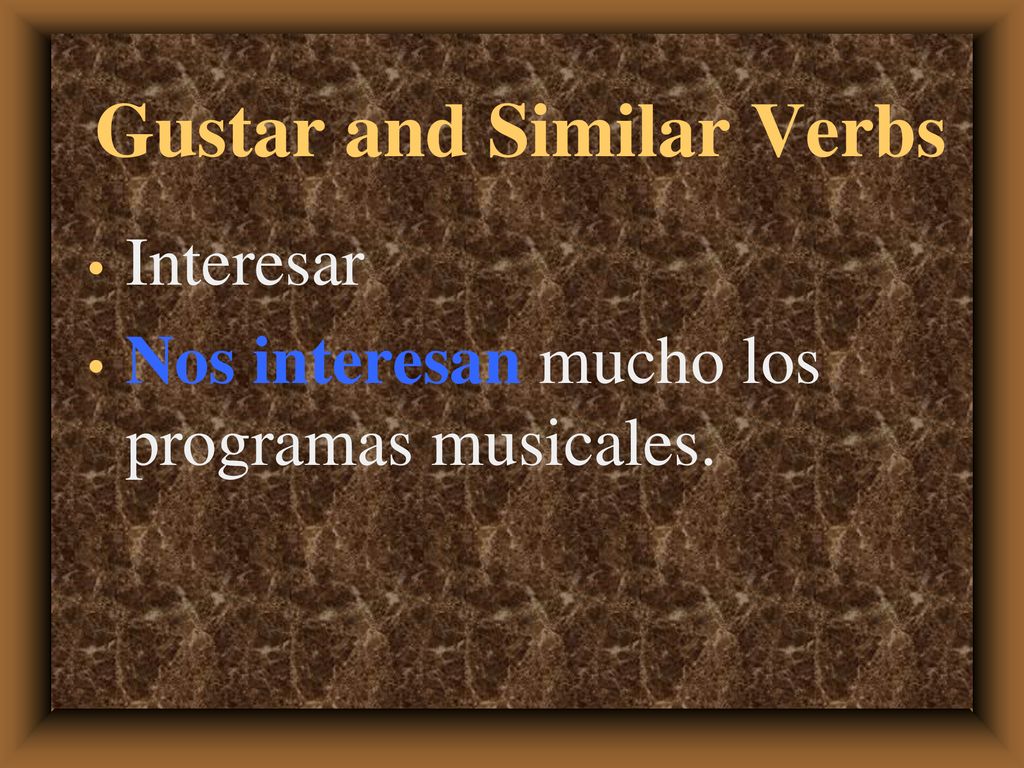 Gustar and Similar Verbs

• Interesar
• Nos interesan mucho los programas musicales.